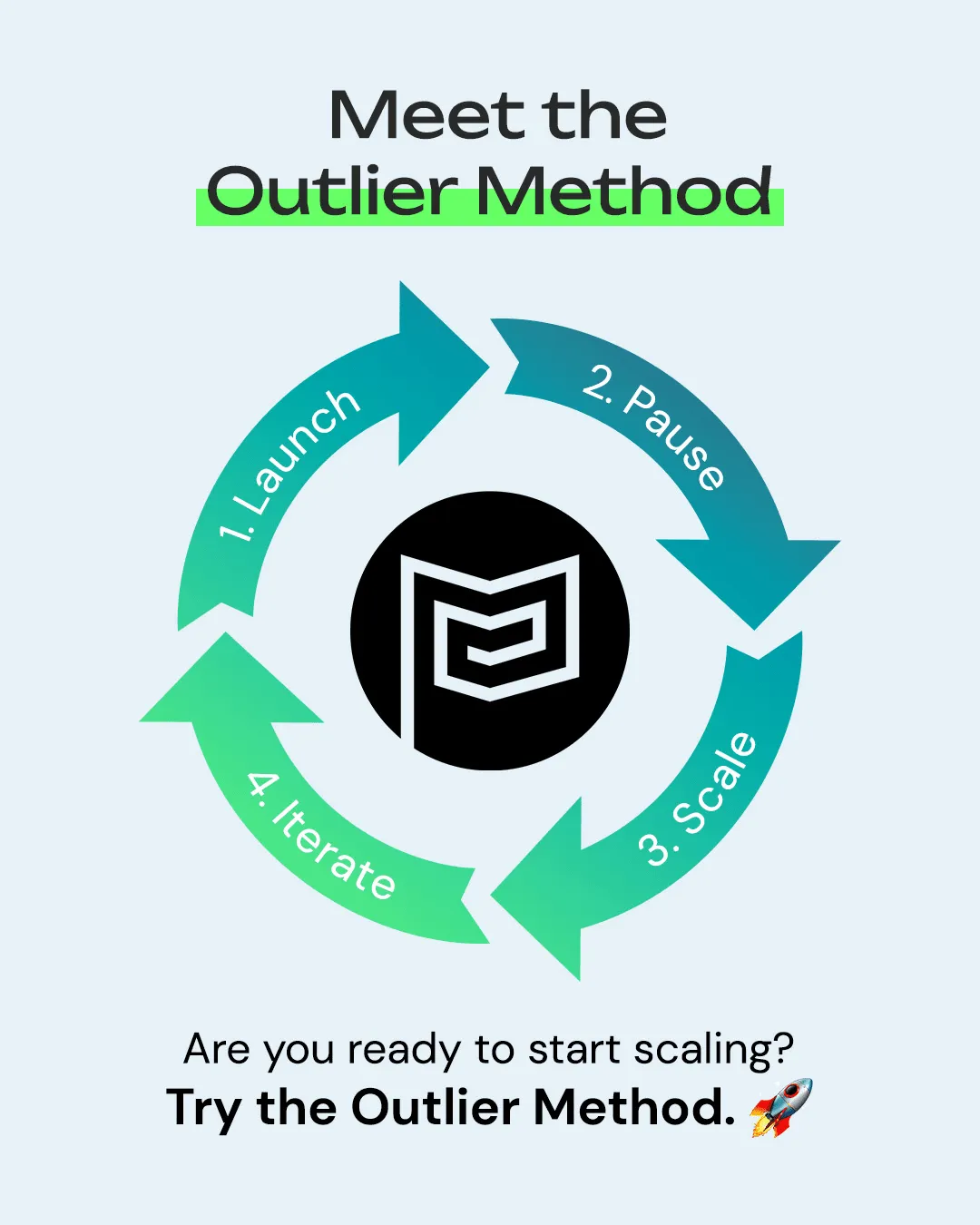 Meet the Outlier Method

1. Launch
2. Pause
3. Scale
4. Iterate

Are you ready to start scaling?
Try the Outlier Method. 🚀